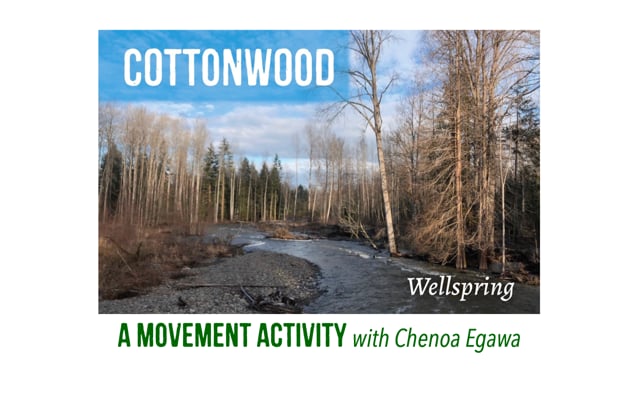 COTTONWOOD

Wellspring

A MOVEMENT ACTIVITY with Chenoa Egawa